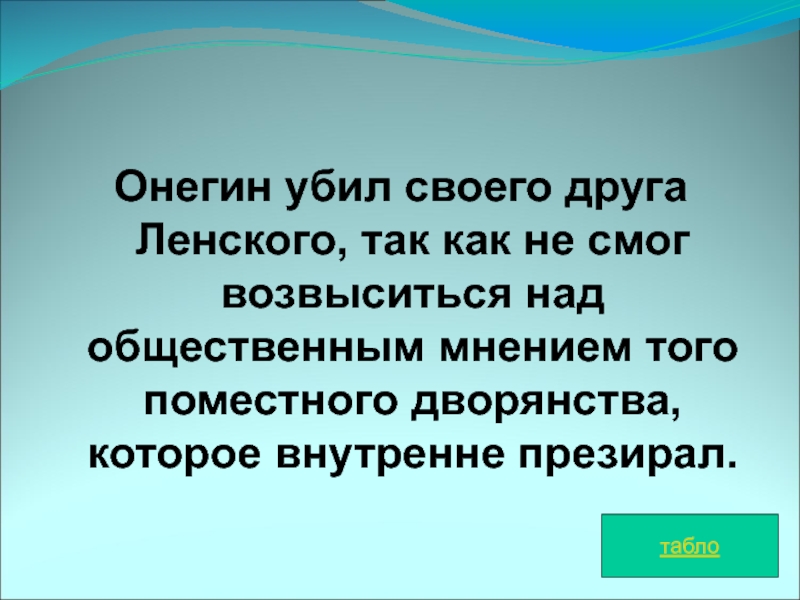 Онегин убил своего друга Ленского, так как не смог возвыситься над общественным мнением того поместного дворянства, которое внутренне презирал.

табло